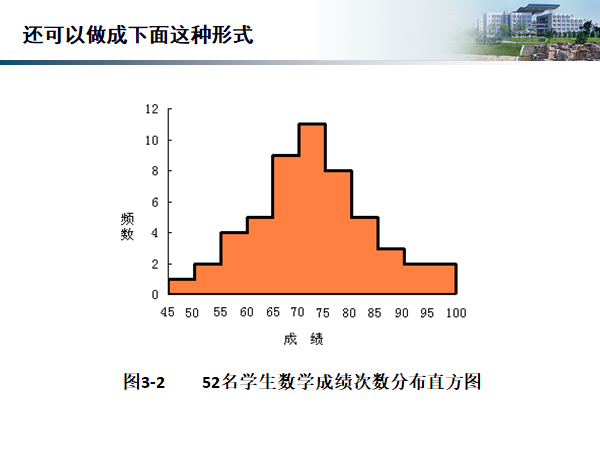 还可以做成下面这种形式

12
10
8
6
4
2
0

频数

45 50 55 60 65 70 75 80 85 90 95 100

成 绩

图3-2 52名学生数学成绩次数分布直方图